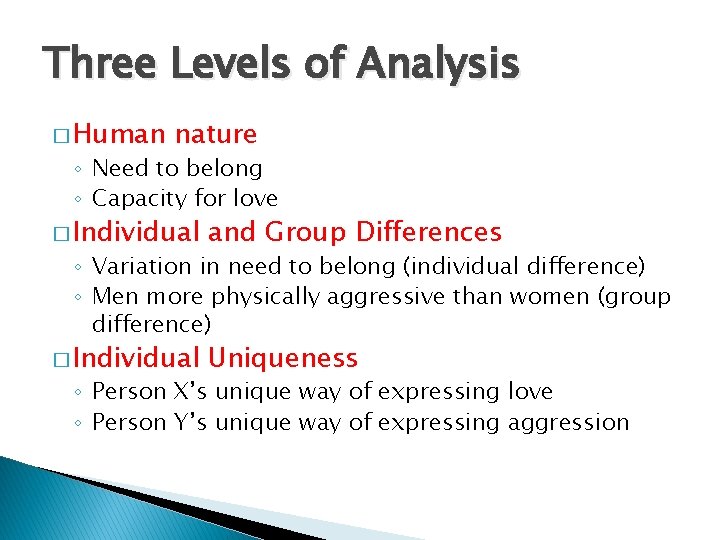 Three Levels of Analysis

□ Human nature
◦ Need to belong
◦ Capacity for love

□ Individual and Group Differences
◦ Variation in need to belong (individual difference)
◦ Men more physically aggressive than women (group difference)

□ Individual Uniqueness
◦ Person X's unique way of expressing love
◦ Person Y's unique way of expressing aggression